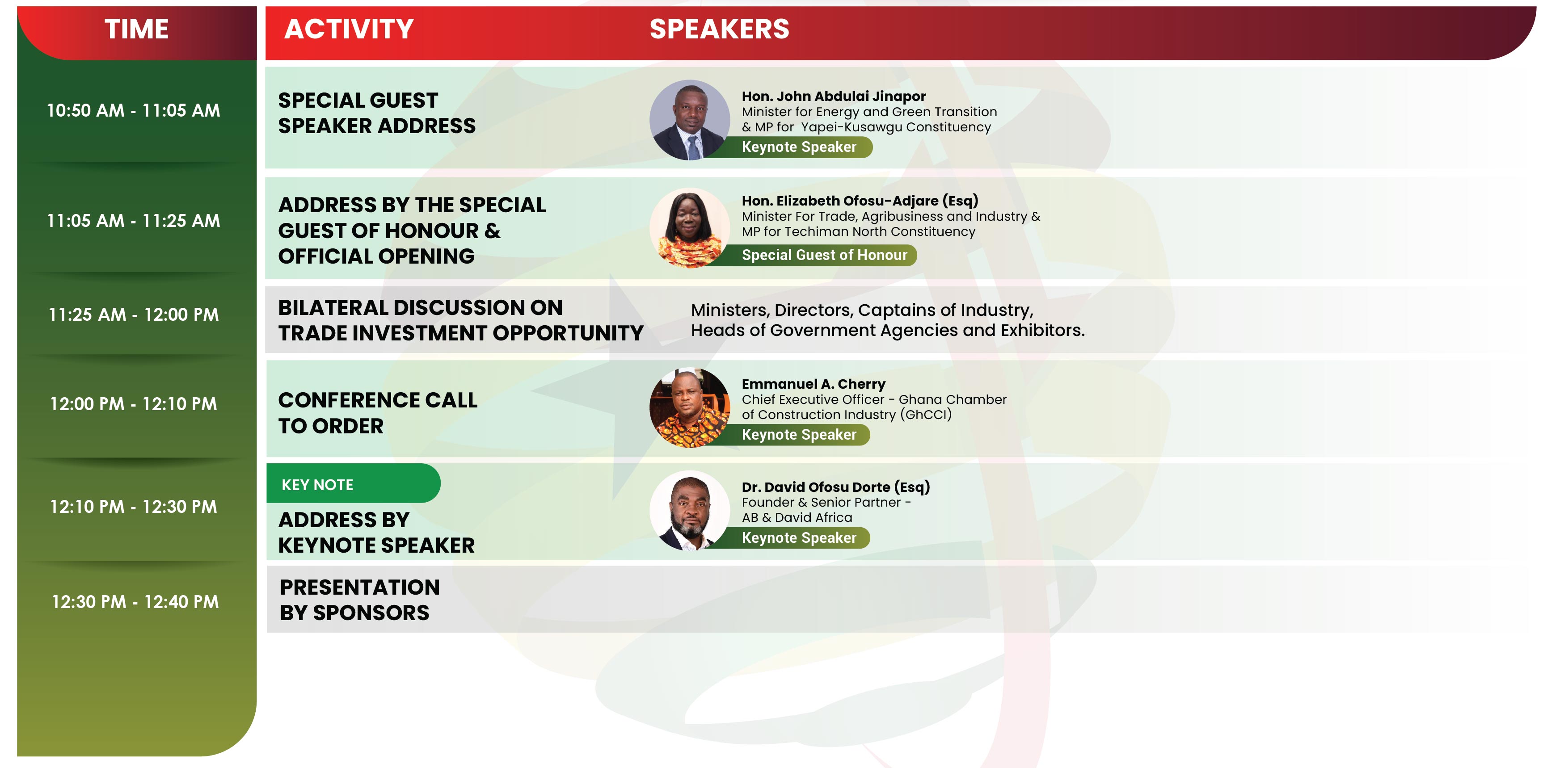 | TIME | ACTIVITY | SPEAKERS |
|---|---|---|
| 10:50 AM - 11:05 AM | SPECIAL GUEST SPEAKER ADDRESS | Hon. John Abdulai Jinapor Minister for Energy and Green Transition & MP for Yapei-Kusawgu Constituency Keynote Speaker |
| 11:05 AM - 11:25 AM | ADDRESS BY THE SPECIAL GUEST OF HONOUR & OFFICIAL OPENING | Hon. Elizabeth Ofosu-Adjare (Esq) Minister For Trade, Agribusiness and Industry & MP for Techiman North Constituency Special Guest of Honour |
| 11:25 AM - 12:00 PM | BILATERAL DISCUSSION ON TRADE INVESTMENT OPPORTUNITY | Ministers, Directors, Captains of Industry, Heads of Government Agencies and Exhibitors. |
| 12:00 PM - 12:10 PM | CONFERENCE CALL TO ORDER | Emmanuel A. Cherry Chief Executive Officer - Ghana Chamber of Construction Industry (GhCCI) Keynote Speaker |
| 12:10 PM - 12:30 PM | KEY NOTE ADDRESS BY KEYNOTE SPEAKER | Dr. David Ofosu Dorte (Esq) Founder & Senior Partner - AB & David Africa Keynote Speaker |
| 12:30 PM - 12:40 PM | PRESENTATION BY SPONSORS | |